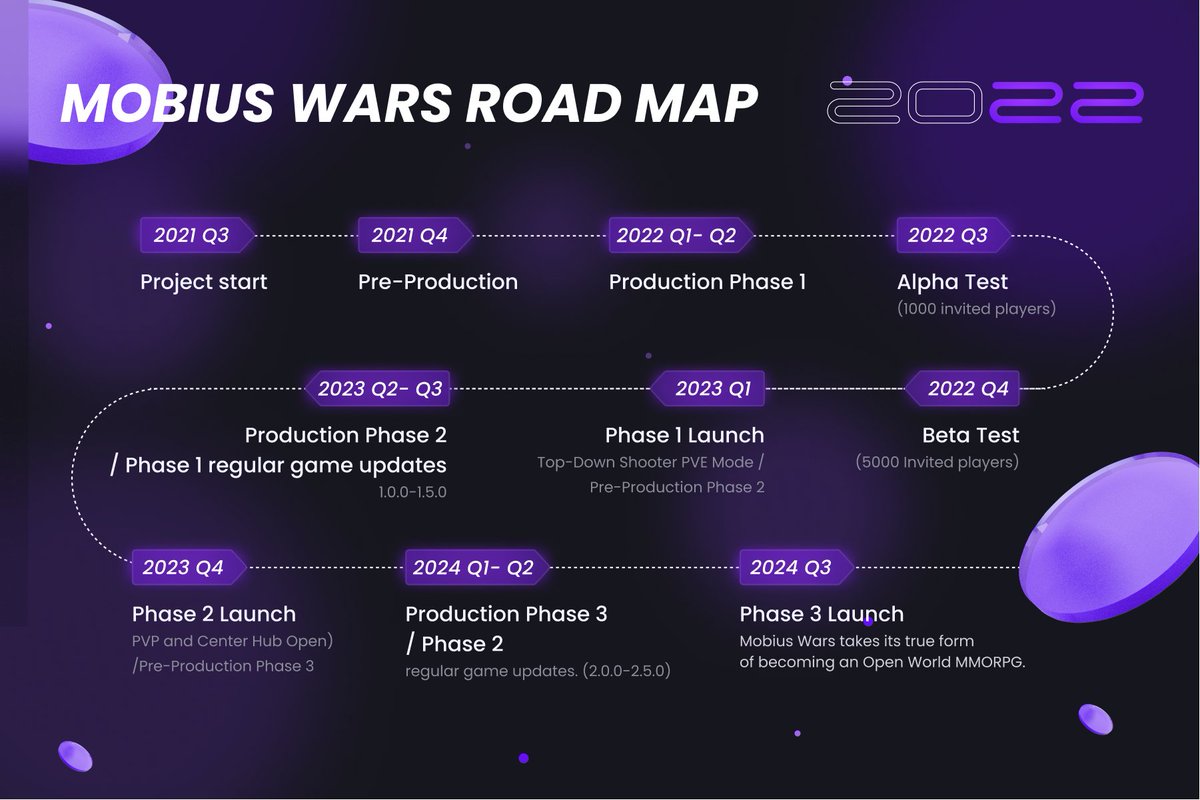 MOBIUS WARS ROAD MAP

2022

2021 Q3
Project start

2021 Q4
Pre-Production

2022 Q1- Q2
Production Phase 1

2022 Q3
Alpha Test
(1000 invited players)

2022 Q4
Beta Test
(5000 Invited players)

2023 Q1
Phase 1 Launch
Top-Down Shooter PVE Mode / Pre-Production Phase 2

2023 Q2- Q3
Production Phase 2 / Phase 1 regular game updates
1.0.0-1.5.0

2023 Q4
Phase 2 Launch
PVP and Center Hub Open) /Pre-Production Phase 3

2024 Q1- Q2
Production Phase 3 / Phase 2
regular game updates. (2.0.0-2.5.0)

2024 Q3
Phase 3 Launch
Mobius Wars takes its true form of becoming an Open World MMORPG.